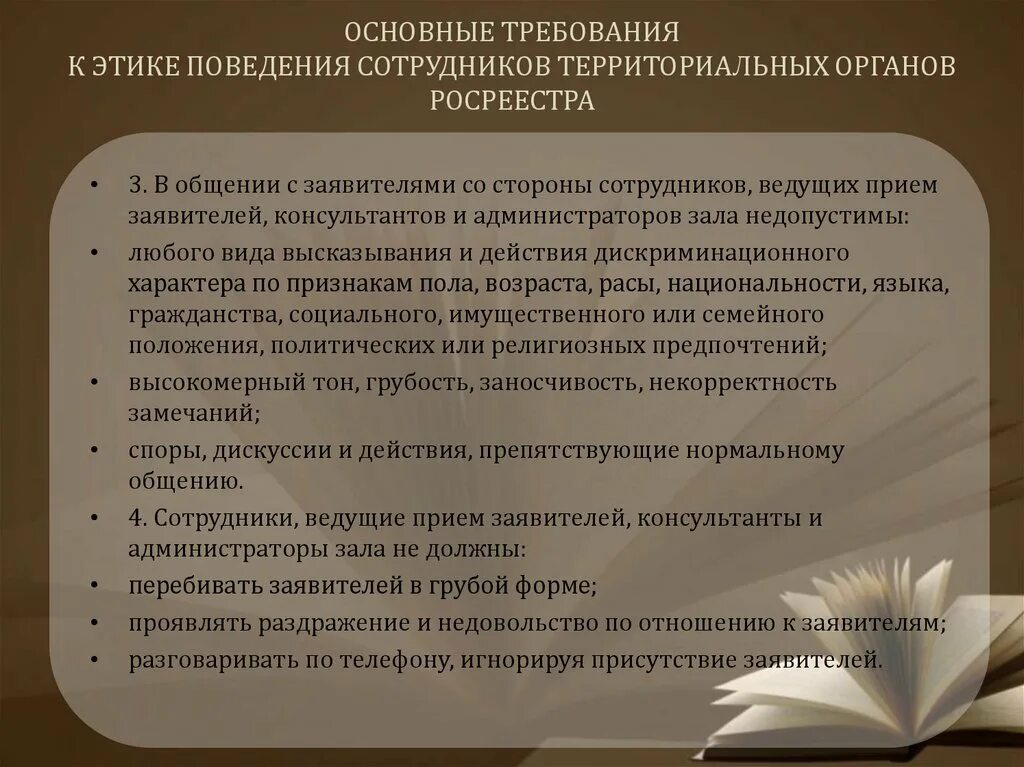 ОСНОВНЫЕ ТРЕБОВАНИЯ
К ЭТИКЕ ПОВЕДЕНИЯ СОТРУДНИКОВ ТЕРРИТОРИАЛЬНЫХ ОРГАНОВ РОСРЕЕСТРА

• 3. В общении с заявителями со стороны сотрудников, ведущих прием заявителей, консультантов и администраторов зала недопустимы:
• любого вида высказывания и действия дискриминационного характера по признакам пола, возраста, расы, национальности, языка, гражданства, социального, имущественного или семейного положения, политических или религиозных предпочтений;
• высокомерный тон, грубость, заносчивость, некорректность замечаний;
• споры, дискуссии и действия, препятствующие нормальному общению.
• 4. Сотрудники, ведущие прием заявителей, консультанты и администраторы зала не должны:
• перебивать заявителей в грубой форме;
• проявлять раздражение и недовольство по отношению к заявителям;
• разговаривать по телефону, игнорируя присутствие заявителей.